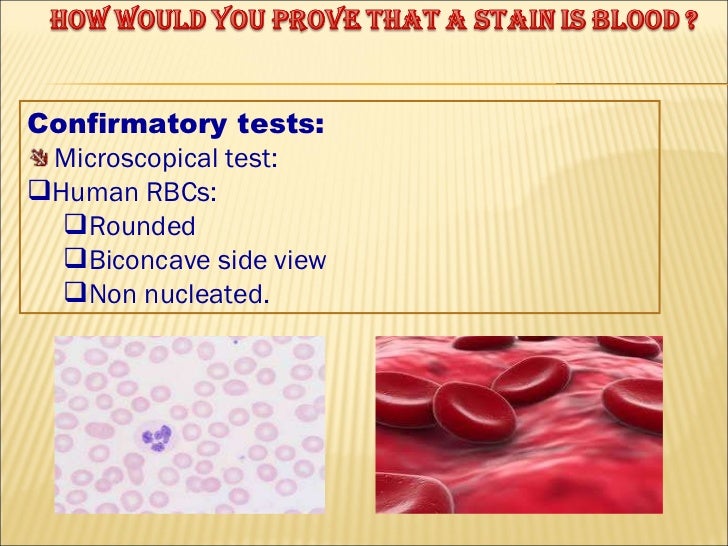 HOW WOULD YOU PROVE THAT A STAIN IS BLOOD ?

Confirmatory tests:
Microscopical test:
❑Human RBCs:
❑Rounded
❑Biconcave side view
❑Non nucleated.